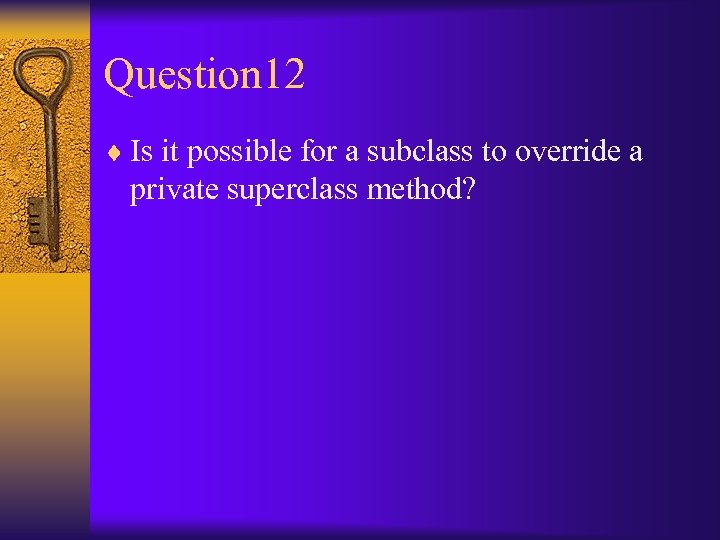 Question12

♦ Is it possible for a subclass to override a private superclass method?